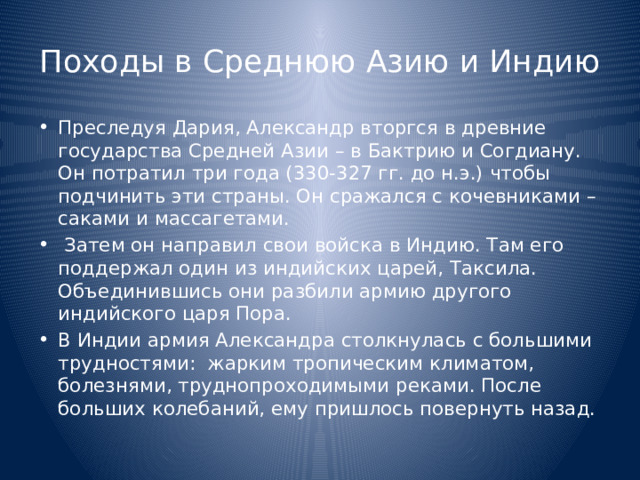 Походы в Среднюю Азию и Индию

• Преследуя Дария, Александр вторгся в древние государства Средней Азии – в Бактрию и Согдиану. Он потратил три года (330-327 гг. до н.э.) чтобы подчинить эти страны. Он сражался с кочевниками – саками и массагетами.
• Затем он направил свои войска в Индию. Там его поддержал один из индийских царей, Таксила. Объединившись они разбили армию другого индийского царя Пора.
• В Индии армия Александра столкнулась с большими трудностями: жарким тропическим климатом, болезнями, труднопроходимыми реками. После больших колебаний, ему пришлось повернуть назад.